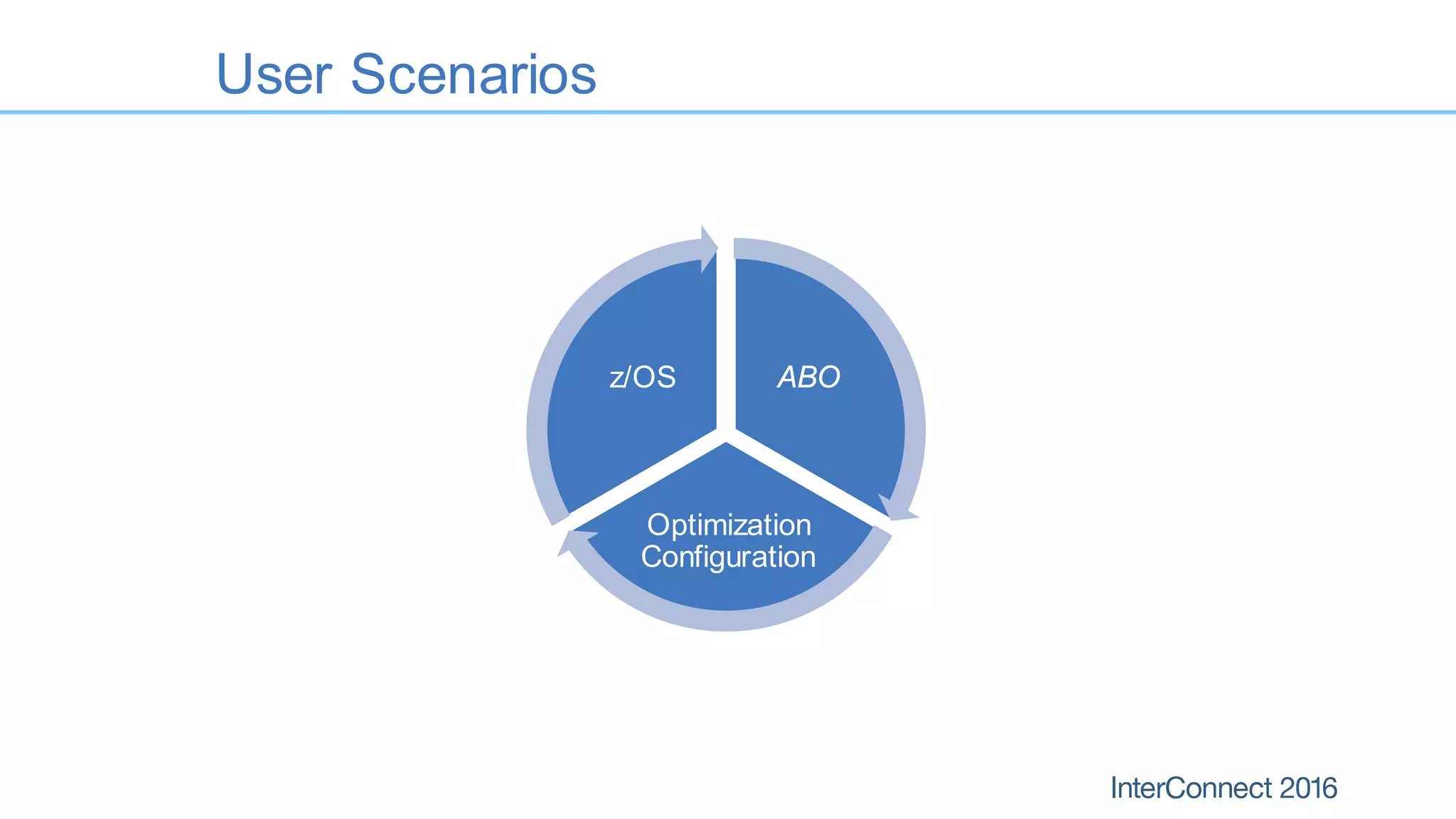 User Scenarios

z/OS

ABO

Optimization
Configuration

InterConnect 2016